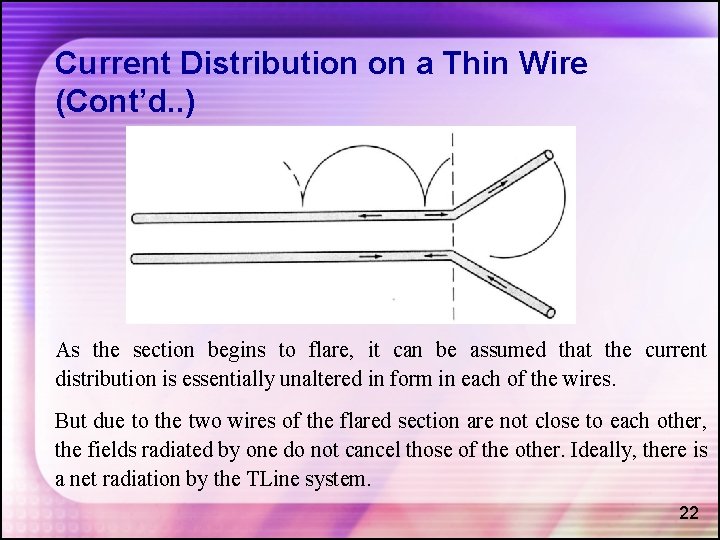 Current Distribution on a Thin Wire (Cont'd..)

As the section begins to flare, it can be assumed that the current distribution is essentially unaltered in form in each of the wires.

But due to the two wires of the flared section are not close to each other, the fields radiated by one do not cancel those of the other. Ideally, there is a net radiation by the TLine system.

22